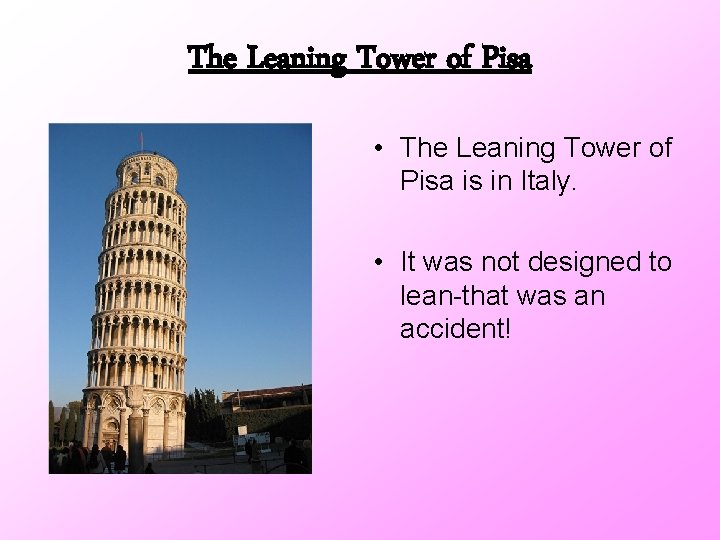 The Leaning Tower of Pisa

• The Leaning Tower of Pisa is in Italy.

• It was not designed to lean-that was an accident!